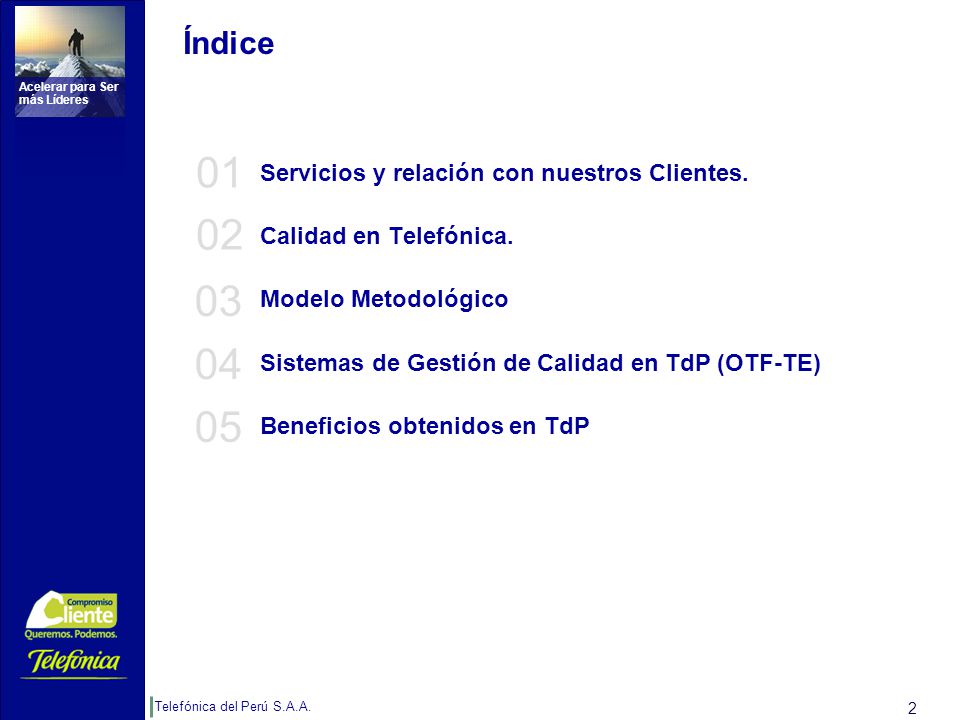 Acelerar para Ser más Líderes

Índice

01 Servicios y relación con nuestros Clientes.

02 Calidad en Telefónica.

03 Modelo Metodológico

04 Sistemas de Gestión de Calidad en TdP (OTF-TE)

05 Beneficios obtenidos en TdP

Compromiso Cliente
Queremos. Podemos.
Telefónica

Telefónica del Perú S.A.A.

2